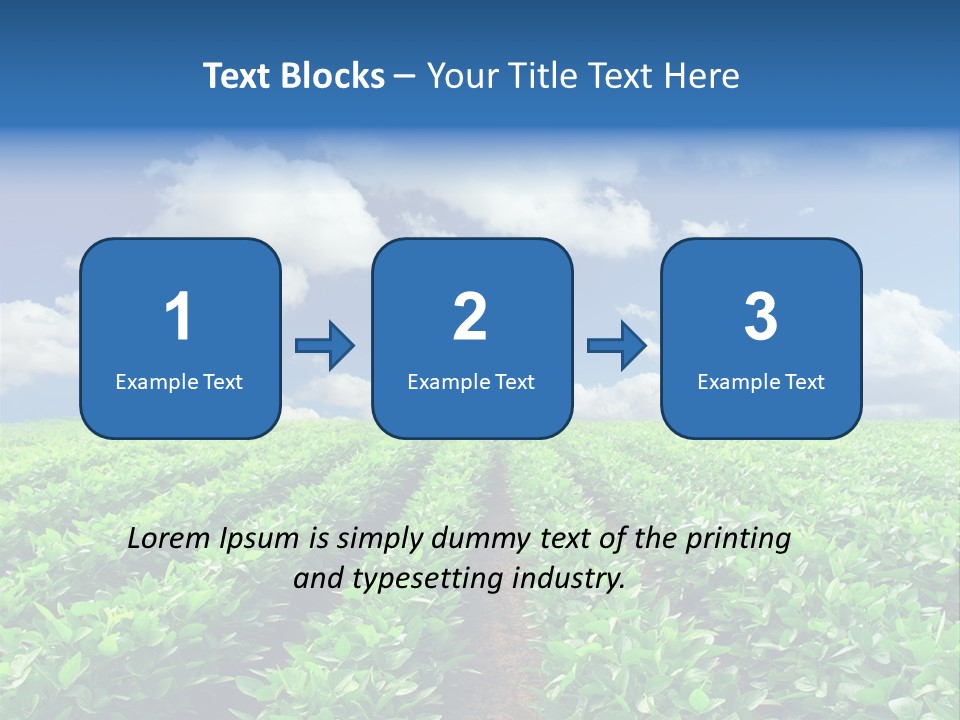 Text Blocks – Your Title Text Here

1
Example Text

2
Example Text

3
Example Text

Lorem Ipsum is simply dummy text of the printing and typesetting industry.